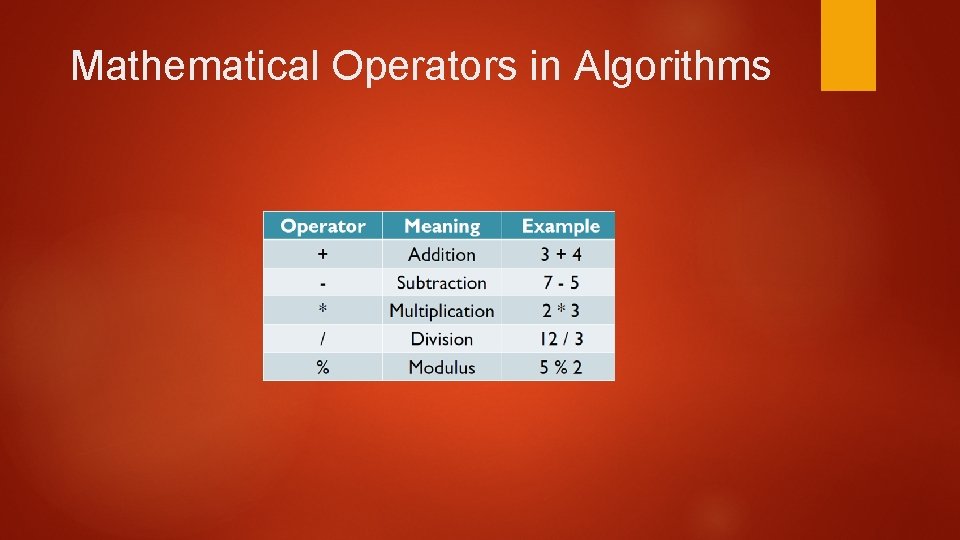 Mathematical Operators in Algorithms

| Operator | Meaning | Example |
|---|---|---|
| + | Addition | 3 + 4 |
| - | Subtraction | 7 - 5 |
| * | Multiplication | 2 * 3 |
| / | Division | 12 / 3 |
| % | Modulus | 5 % 2 |